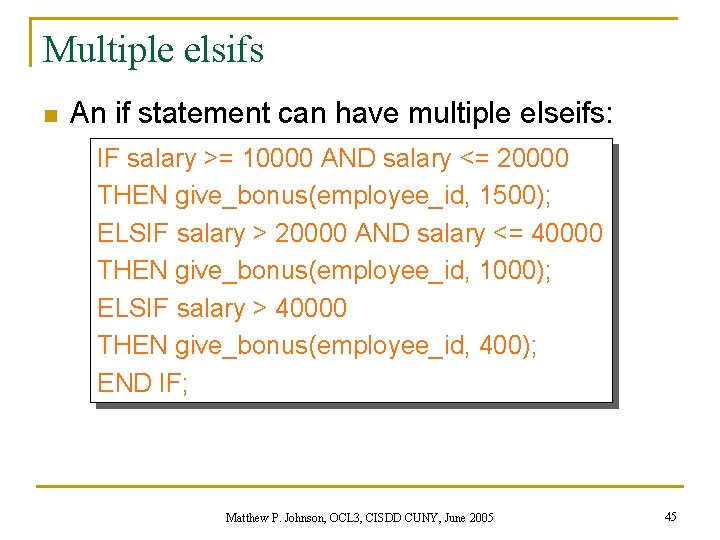 Multiple elsifs

An if statement can have multiple elseifs:

IF salary >= 10000 AND salary <= 20000
THEN give_bonus(employee_id, 1500);
ELSIF salary > 20000 AND salary <= 40000
THEN give_bonus(employee_id, 1000);
ELSIF salary > 40000
THEN give_bonus(employee_id, 400);
END IF;

Matthew P. Johnson, OCL3, CISDD CUNY, June 2005

45